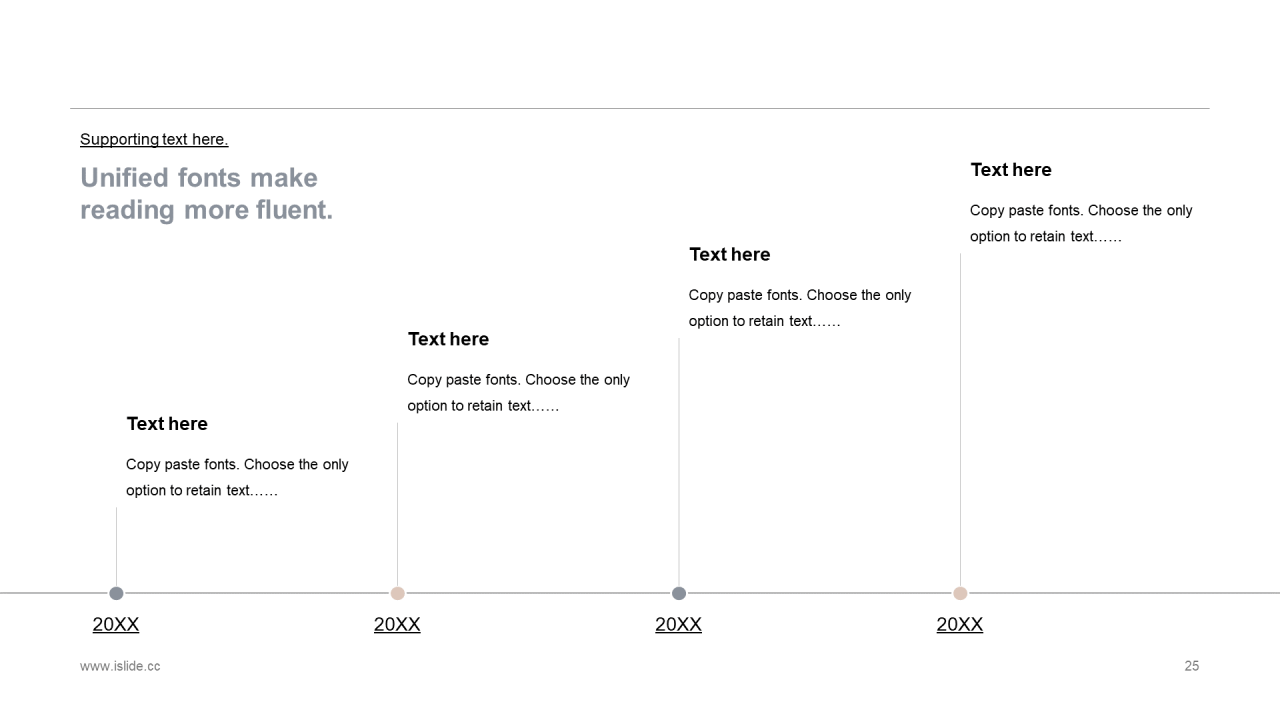 Supporting text here.

Unified fonts make reading more fluent.

Text here

Copy paste fonts. Choose the only option to retain text……

Text here

Copy paste fonts. Choose the only option to retain text……

Text here

Copy paste fonts. Choose the only option to retain text……

Text here

Copy paste fonts. Choose the only option to retain text……

20XX

20XX

20XX

20XX

www.islide.cc

25